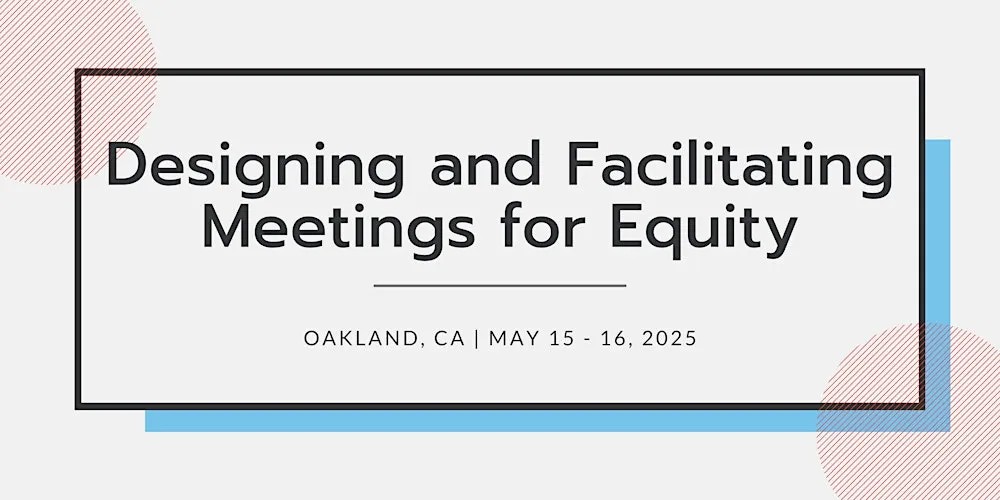 Designing and Facilitating Meetings for Equity

OAKLAND, CA | MAY 15 - 16, 2025